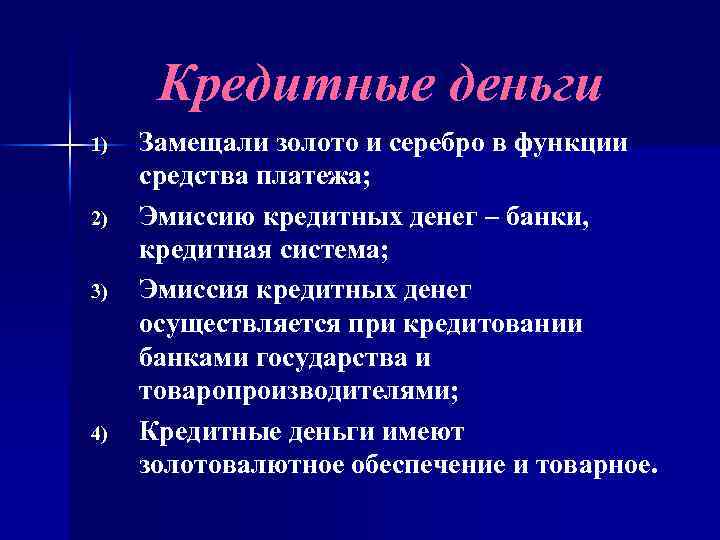 Кредитные деньги

1) Замещали золото и серебро в функции средства платежа;

2) Эмиссию кредитных денег – банки, кредитная система;

3) Эмиссия кредитных денег осуществляется при кредитовании банками государства и товаропроизводителями;

4) Кредитные деньги имеют золотовалютное обеспечение и товарное.